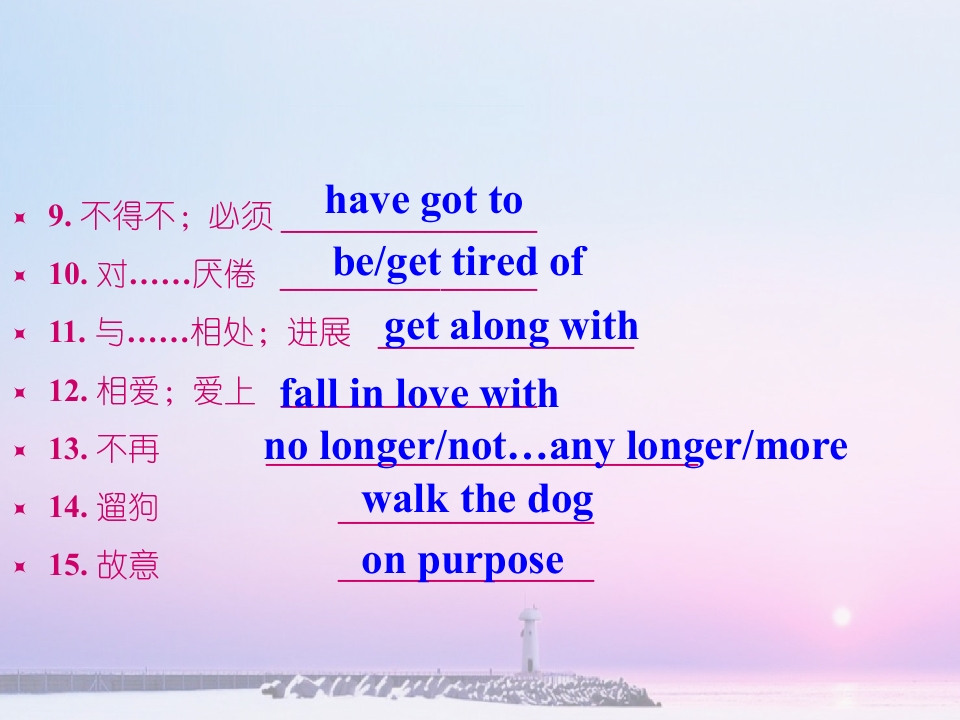 9. 不得不；必须 have got to

10. 对……厌倦 be/get tired of

11. 与……相处；进展 get along with

12. 相爱；爱上 fall in love with

13. 不再 no longer/not…any longer/more

14. 遛狗 walk the dog

15. 故意 on purpose